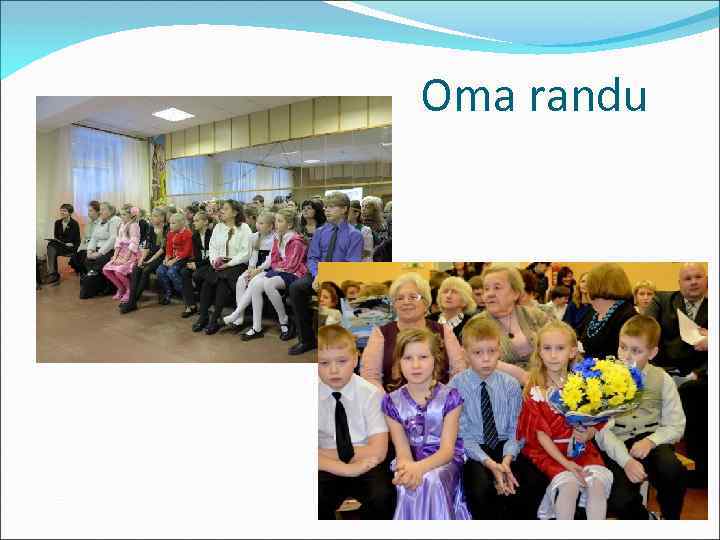 Oma randu